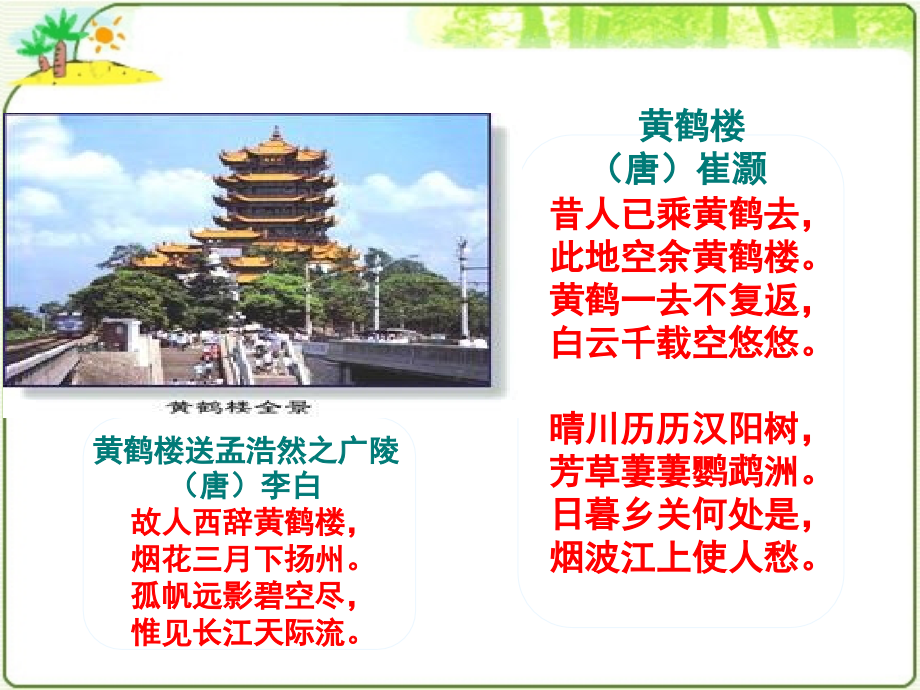 黄鹤楼全景

黄鹤楼送孟浩然之广陵
（唐）李白
故人西辞黄鹤楼，
烟花三月下扬州。
孤帆远影碧空尽，
惟见长江天际流。

黄鹤楼
（唐）崔灏
昔人已乘黄鹤去，
此地空余黄鹤楼。
黄鹤一去不复返，
白云千载空悠悠。

晴川历历汉阳树，
芳草萋萋鹦鹉洲。
日暮乡关何处是，
烟波江上使人愁。